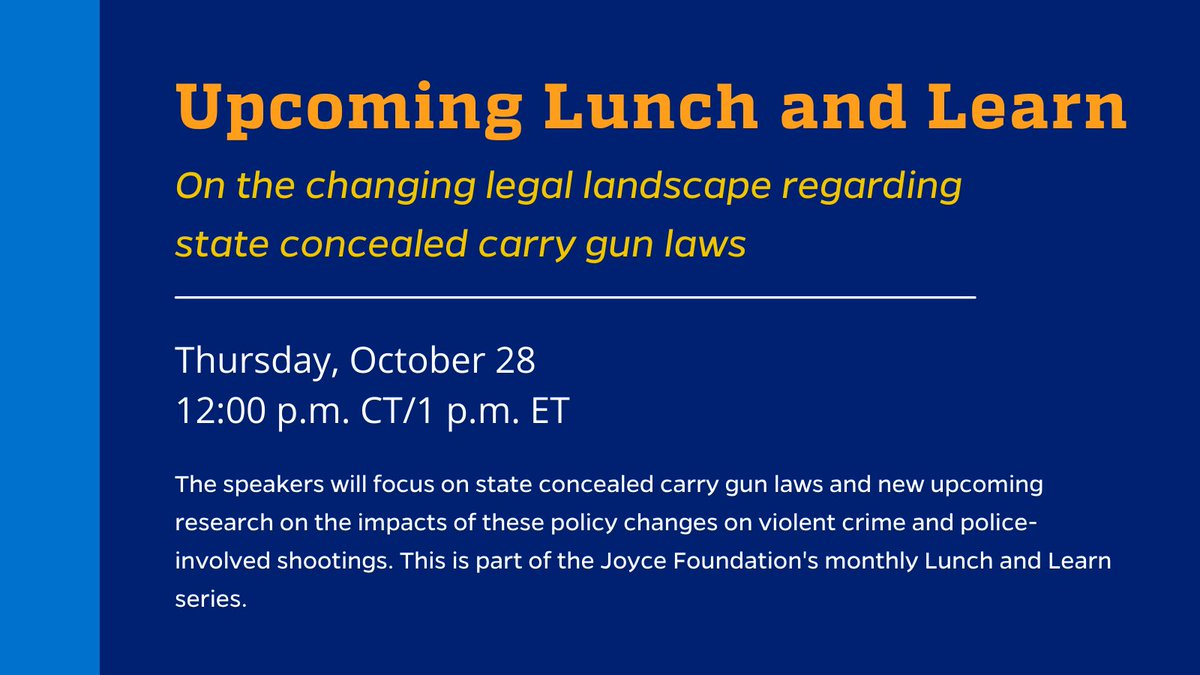 Upcoming Lunch and Learn

On the changing legal landscape regarding state concealed carry gun laws

Thursday, October 28
12:00 p.m. CT/1 p.m. ET

The speakers will focus on state concealed carry gun laws and new upcoming research on the impacts of these policy changes on violent crime and police-involved shootings. This is part of the Joyce Foundation's monthly Lunch and Learn series.